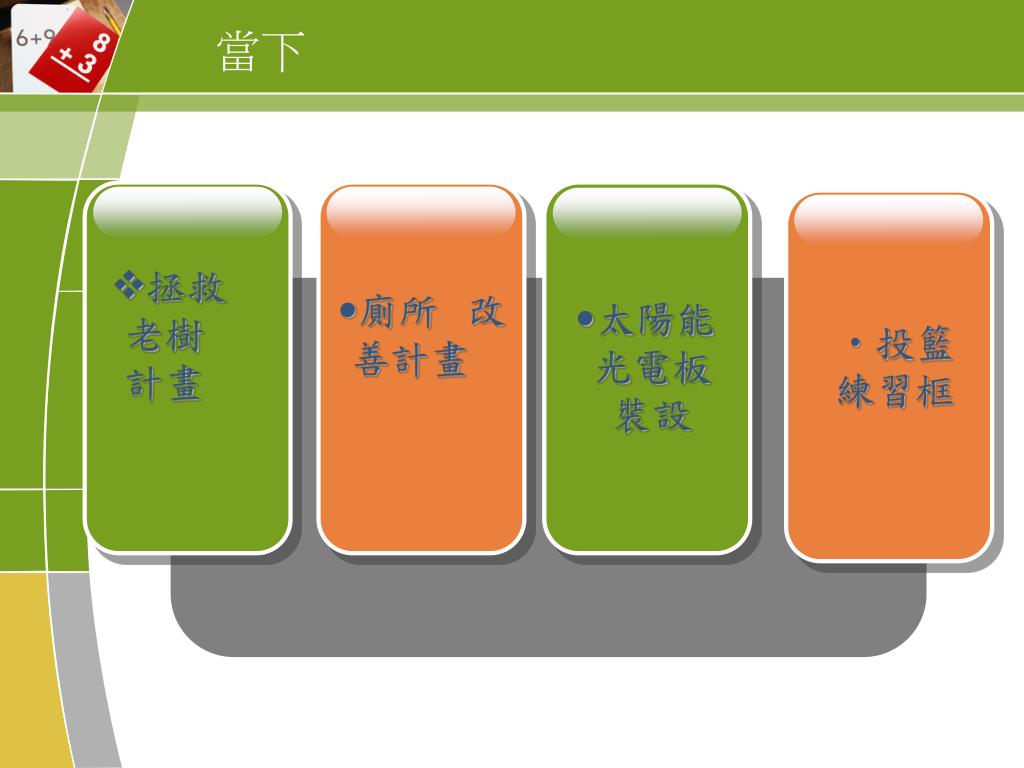 6+9
+38

當下

❖拯救老樹計畫

●廁所 改善計畫

●太陽能光電板裝設

• 投籃練習框